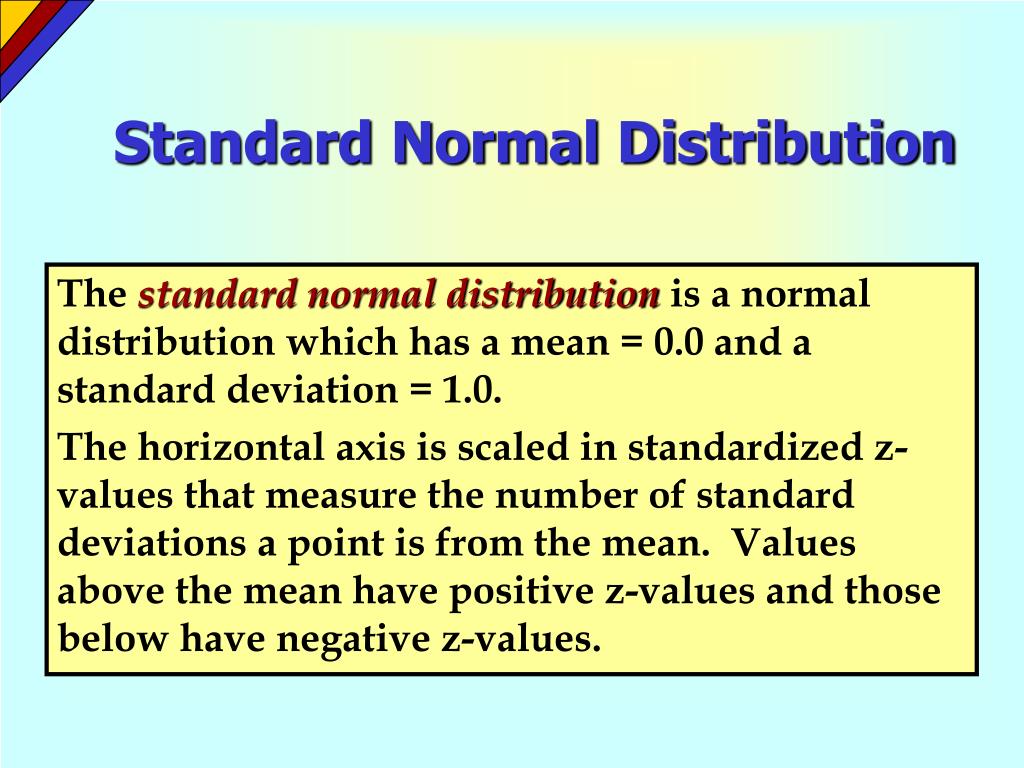 Standard Normal Distribution

The standard normal distribution is a normal distribution which has a mean = 0.0 and a standard deviation = 1.0.

The horizontal axis is scaled in standardized z-values that measure the number of standard deviations a point is from the mean. Values above the mean have positive z-values and those below have negative z-values.